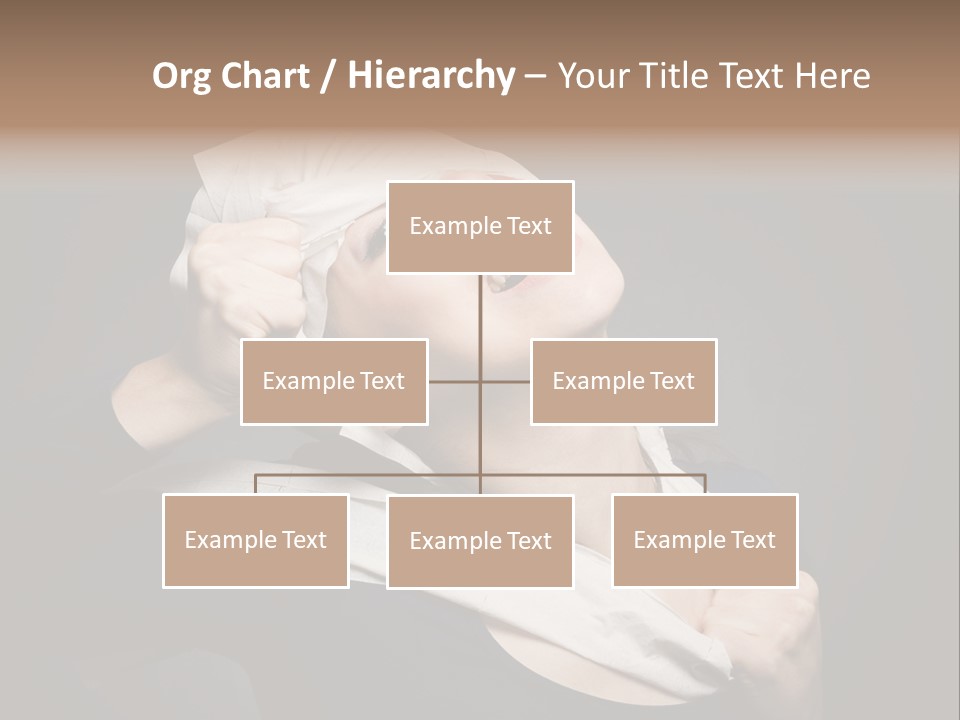 Org Chart / Hierarchy – Your Title Text Here

Example Text

Example Text

Example Text

Example Text

Example Text

Example Text